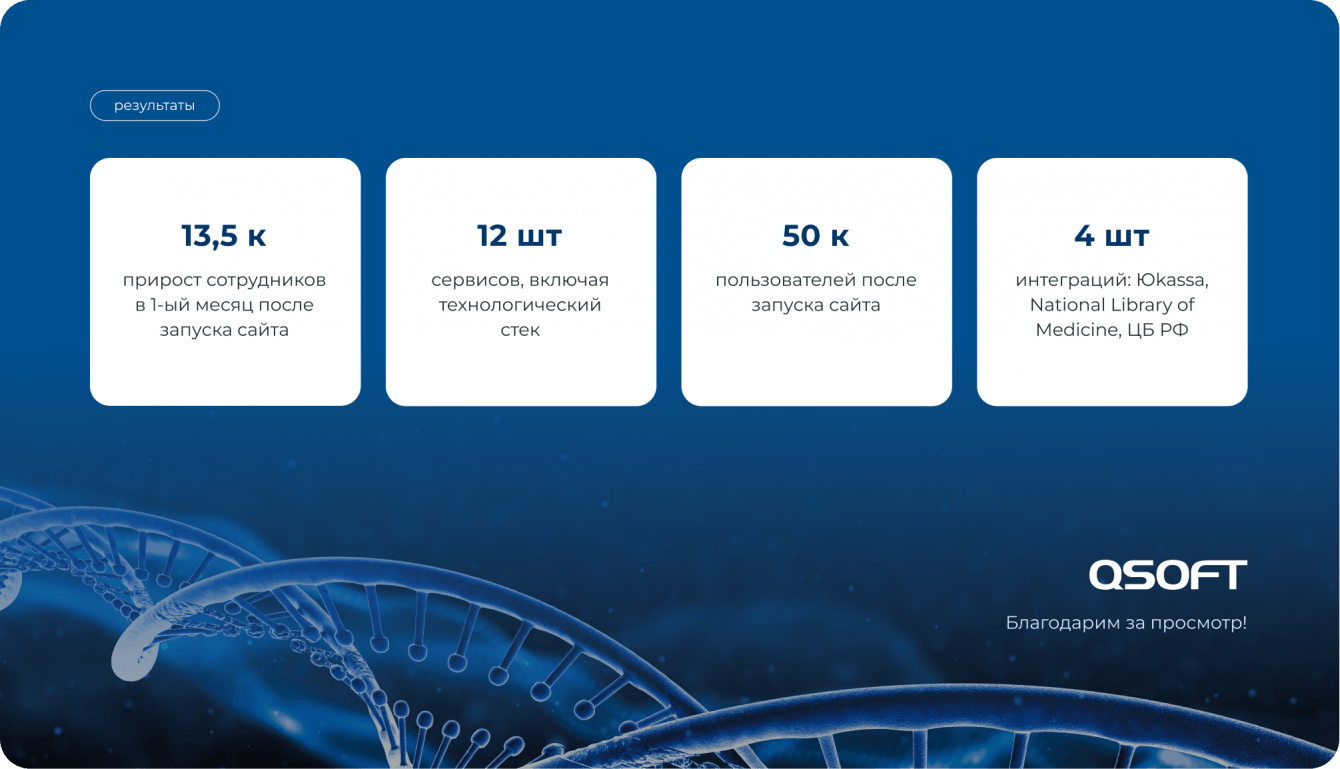 результаты

13,5 к

прирост сотрудников в 1-ый месяц после запуска сайта

12 шт

сервисов, включая технологический стек

50 к

пользователей после запуска сайта

4 шт

интеграций: Юkassa, National Library of Medicine, ЦБ РФ

QSOFT

Благодарим за просмотр!